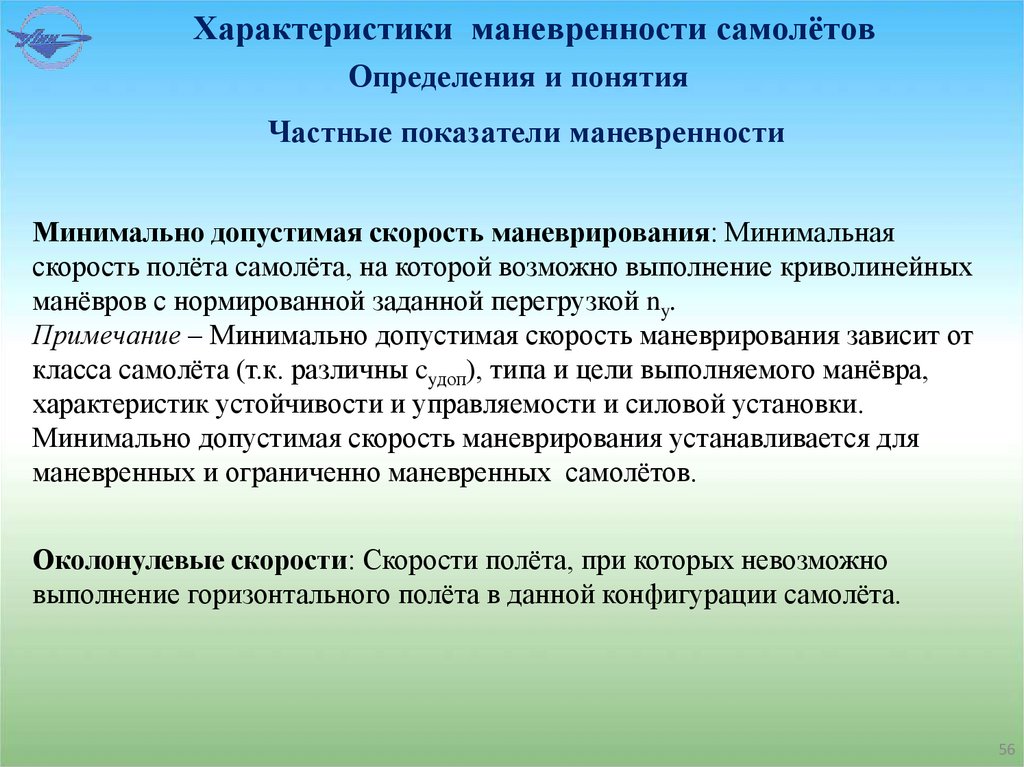 Характеристики маневренности самолётов

Определения и понятия

Частные показатели маневренности

Минимально допустимая скорость маневрирования: Минимальная скорость полёта самолёта, на которой возможно выполнение криволинейных манёвров с нормированной заданной перегрузкой $n_y$.
Примечание – Минимально допустимая скорость маневрирования зависит от класса самолёта (т.к. различны $c_{удоп}$), типа и цели выполняемого манёвра, характеристик устойчивости и управляемости и силовой установки.
Минимально допустимая скорость маневрирования устанавливается для маневренных и ограниченно маневренных самолётов.

Околонулевые скорости: Скорости полёта, при которых невозможно выполнение горизонтального полёта в данной конфигурации самолёта.

56